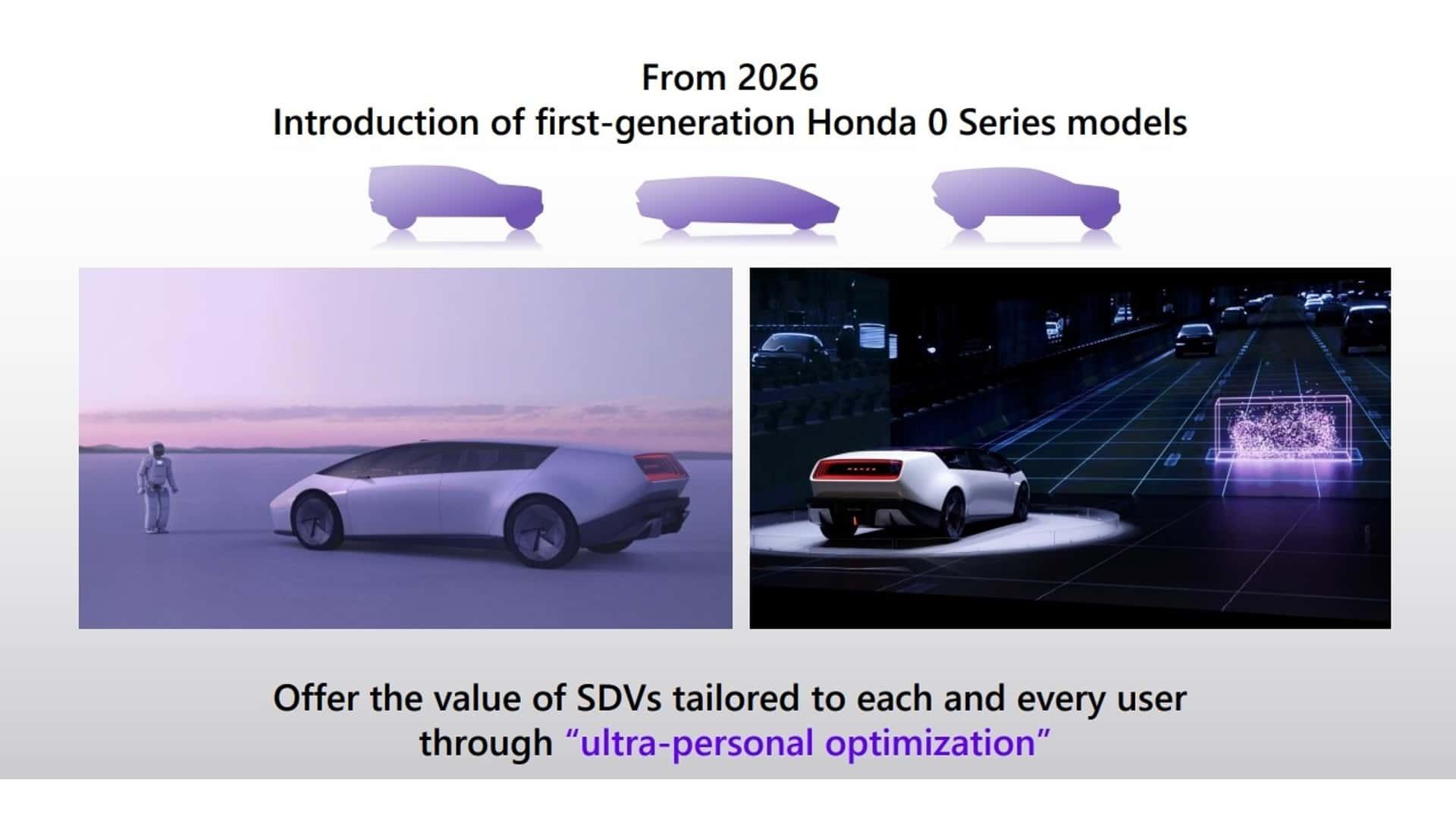 From 2026
Introduction of first-generation Honda 0 Series models

Offer the value of SDVs tailored to each and every user through “ultra-personal optimization”